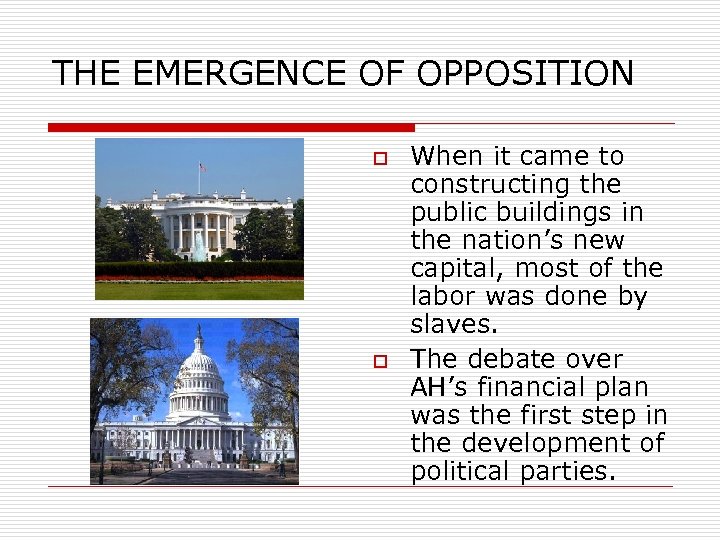 THE EMERGENCE OF OPPOSITION

When it came to constructing the public buildings in the nation’s new capital, most of the labor was done by slaves.

The debate over AH’s financial plan was the first step in the development of political parties.